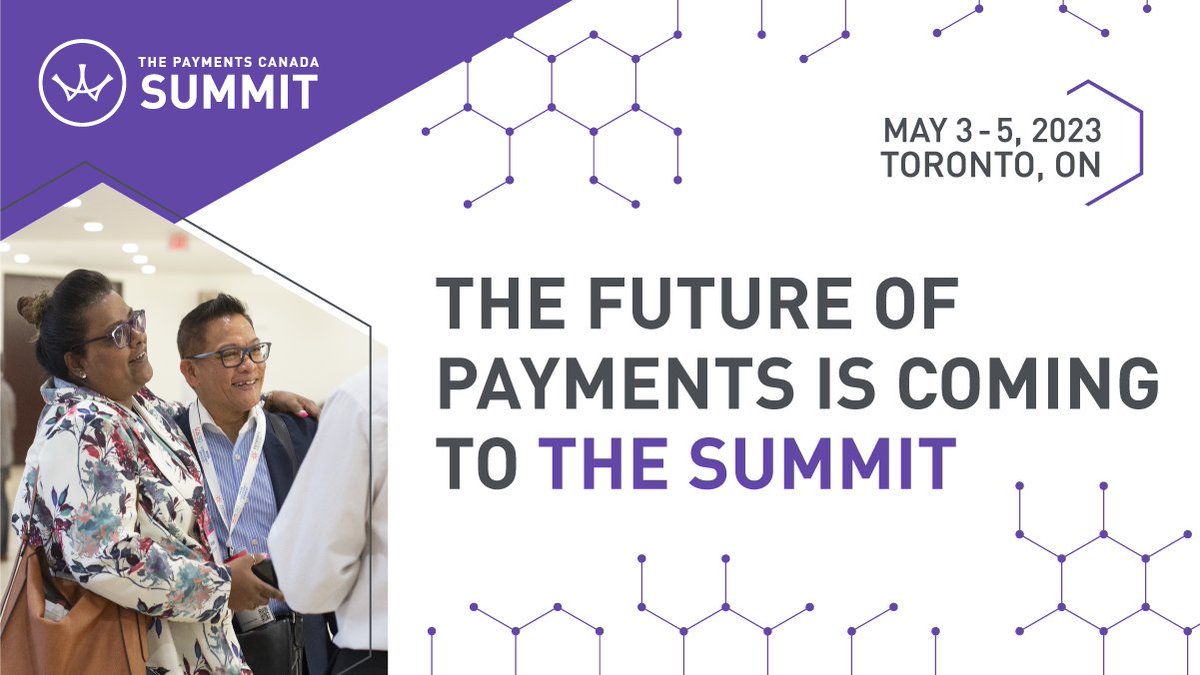 THE PAYMENTS CANADA
SUMMIT

MAY 3 - 5, 2023
TORONTO, ON

THE FUTURE OF PAYMENTS IS COMING TO THE SUMMIT